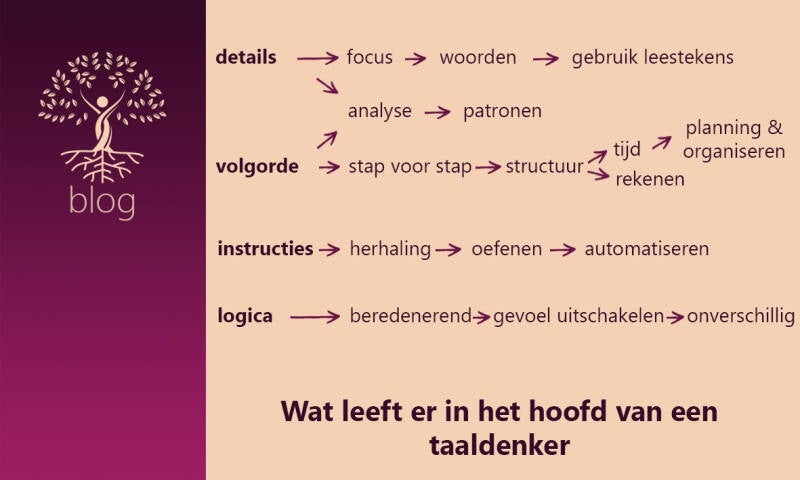 blog

details → focus → woorden → gebruik leestekens

analyse → patronen

volgorde → stap voor stap → structuur → tijd → planning & organiseren

rekenen

instructies → herhaling → oefenen → automatiseren

logica → beredenerend → gevoel uitschakelen → onverschillig

Wat leeft er in het hoofd van een taaldenker